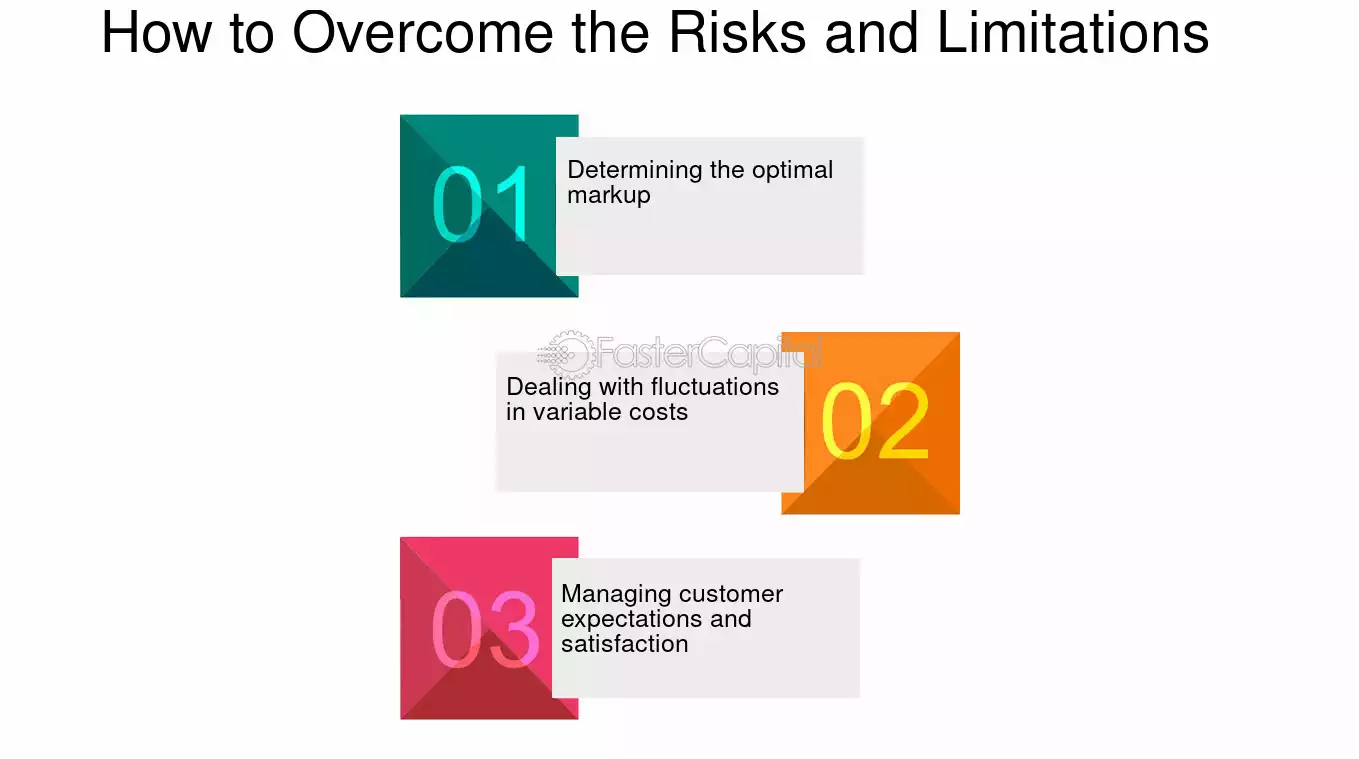 How to Overcome the Risks and Limitations

01

Determining the optimal markup

FasterCapital

Dealing with fluctuations in variable costs

02

03

Managing customer expectations and satisfaction